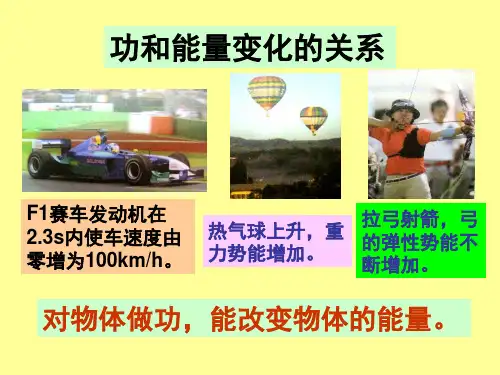 功和能量变化的关系

F1赛车发动机在2.3s内使车速度由零增为100km/h。

热气球上升，重力势能增加。

拉弓射箭，弓的弹性势能不断增加。

对物体做功，能改变物体的能量。